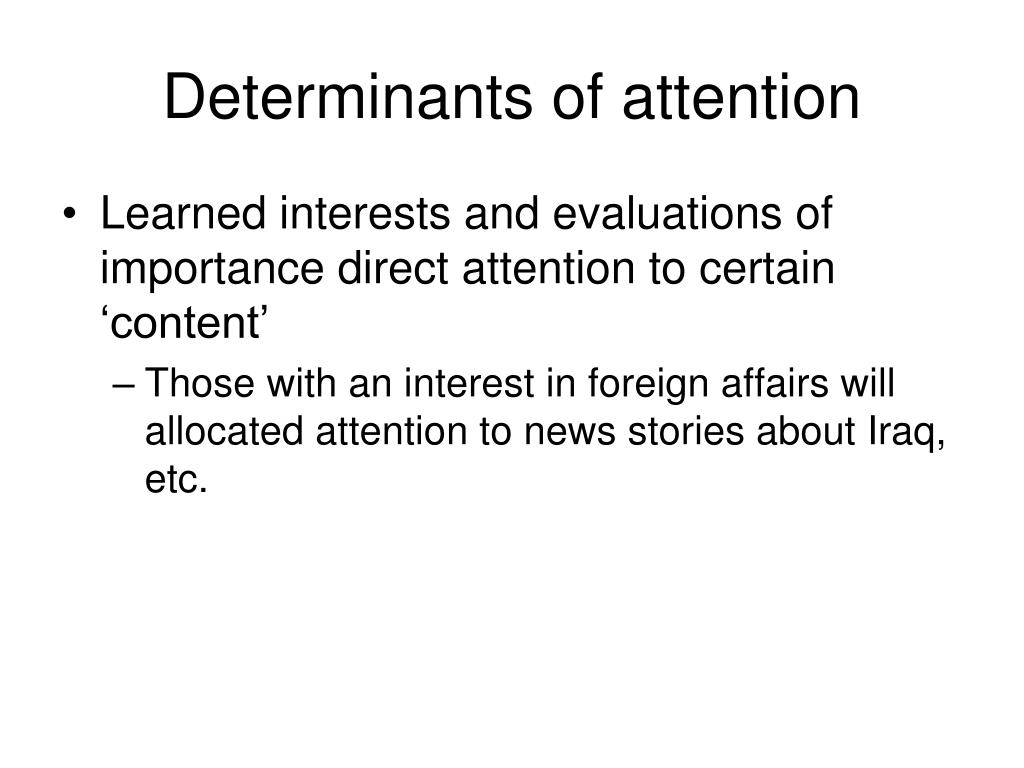 Determinants of attention

• Learned interests and evaluations of importance direct attention to certain ‘content’

– Those with an interest in foreign affairs will allocated attention to news stories about Iraq, etc.